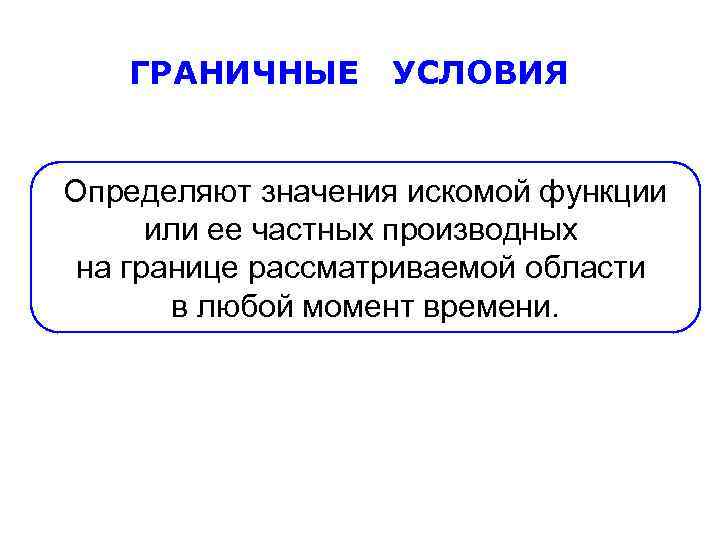 ГРАНИЧНЫЕ УСЛОВИЯ

Определяют значения искомой функции или ее частных производных на границе рассматриваемой области в любой момент времени.